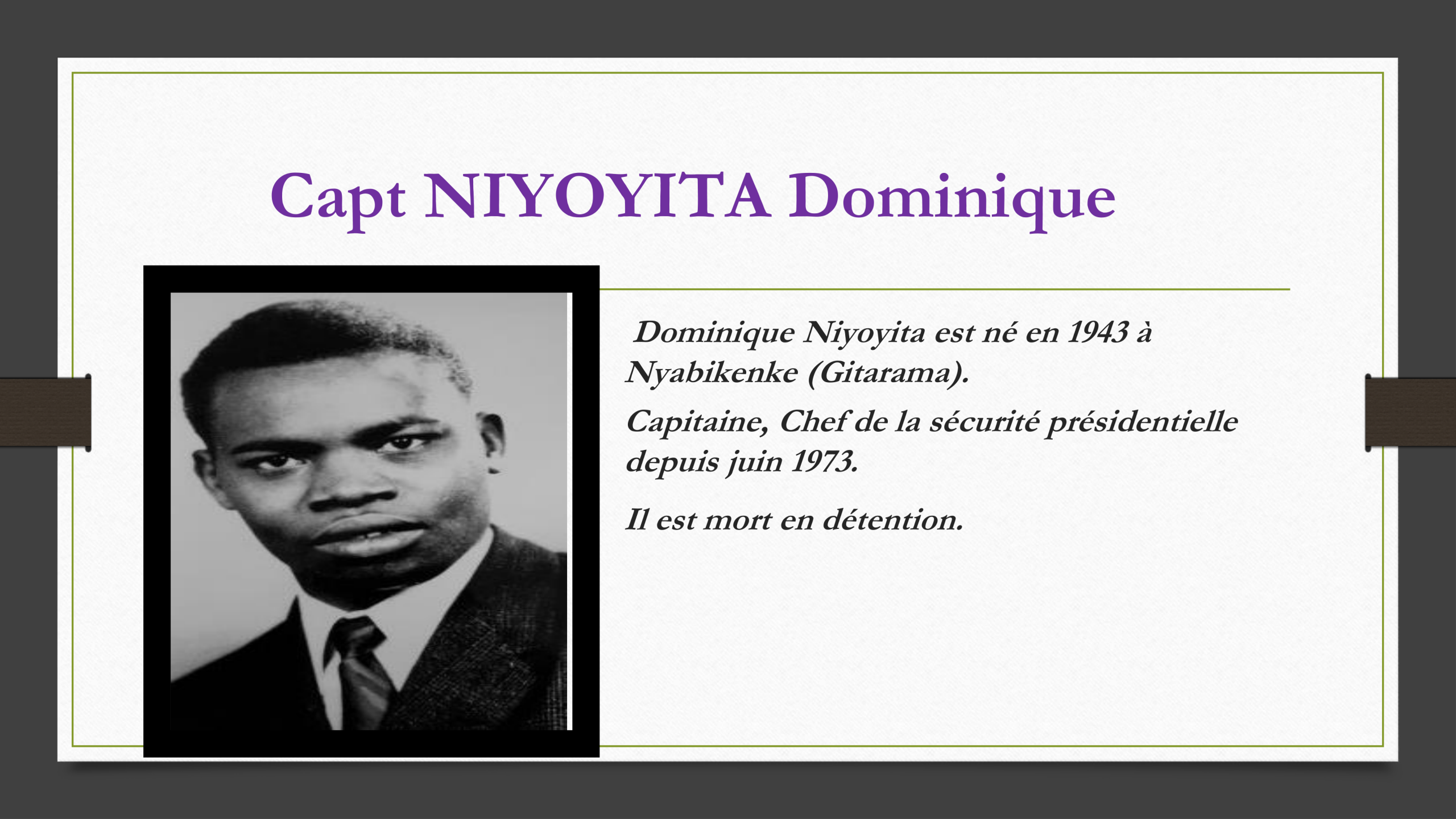 Capt NIYOYITA Dominique

Dominique Niyoyita est né en 1943 à Nyabikenke (Gitarama).

Capitaine, Chef de la sécurité présidentielle depuis juin 1973.

Il est mort en détention.